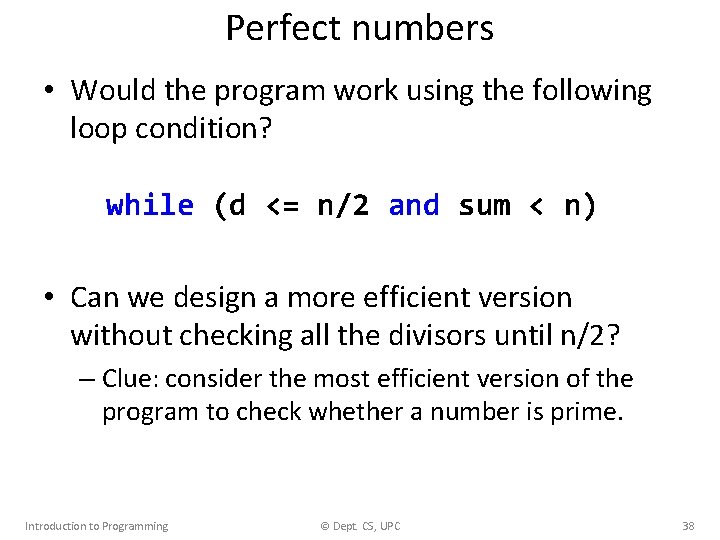 Perfect numbers

• Would the program work using the following loop condition?

while (d <= n/2 and sum < n)

• Can we design a more efficient version without checking all the divisors until n/2?

– Clue: consider the most efficient version of the program to check whether a number is prime.

Introduction to Programming © Dept. CS, UPC 38